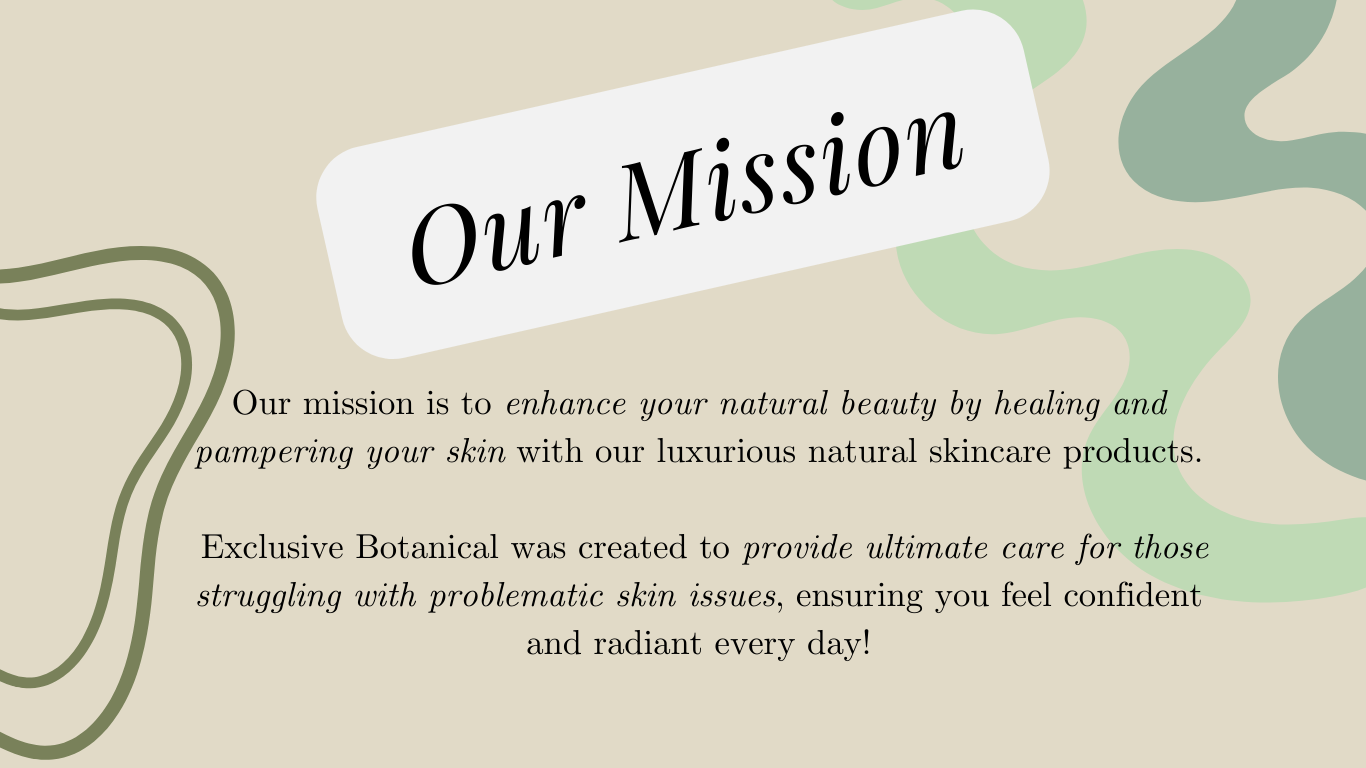 Our Mission

Our mission is to enhance your natural beauty by healing and pampering your skin with our luxurious natural skincare products.

Exclusive Botanical was created to provide ultimate care for those struggling with problematic skin issues, ensuring you feel confident and radiant every day!